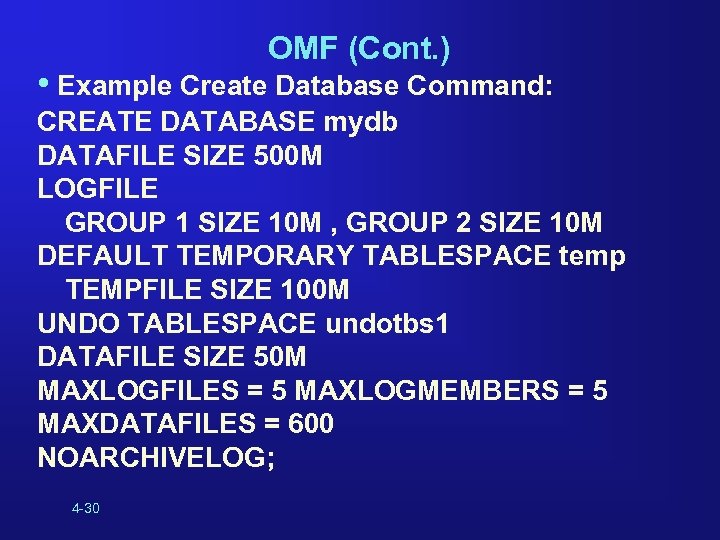 OMF (Cont.)

• Example Create Database Command:

CREATE DATABASE mydb
DATAFILE SIZE 500M
LOGFILE
GROUP 1 SIZE 10M , GROUP 2 SIZE 10M
DEFAULT TEMPORARY TABLESPACE temp
TEMPFILE SIZE 100M
UNDO TABLESPACE undotbs1
DATAFILE SIZE 50M
MAXLOGFILES = 5 MAXLOGMEMBERS = 5
MAXDATAFILES = 600
NOARCHIVELOG;

4-30